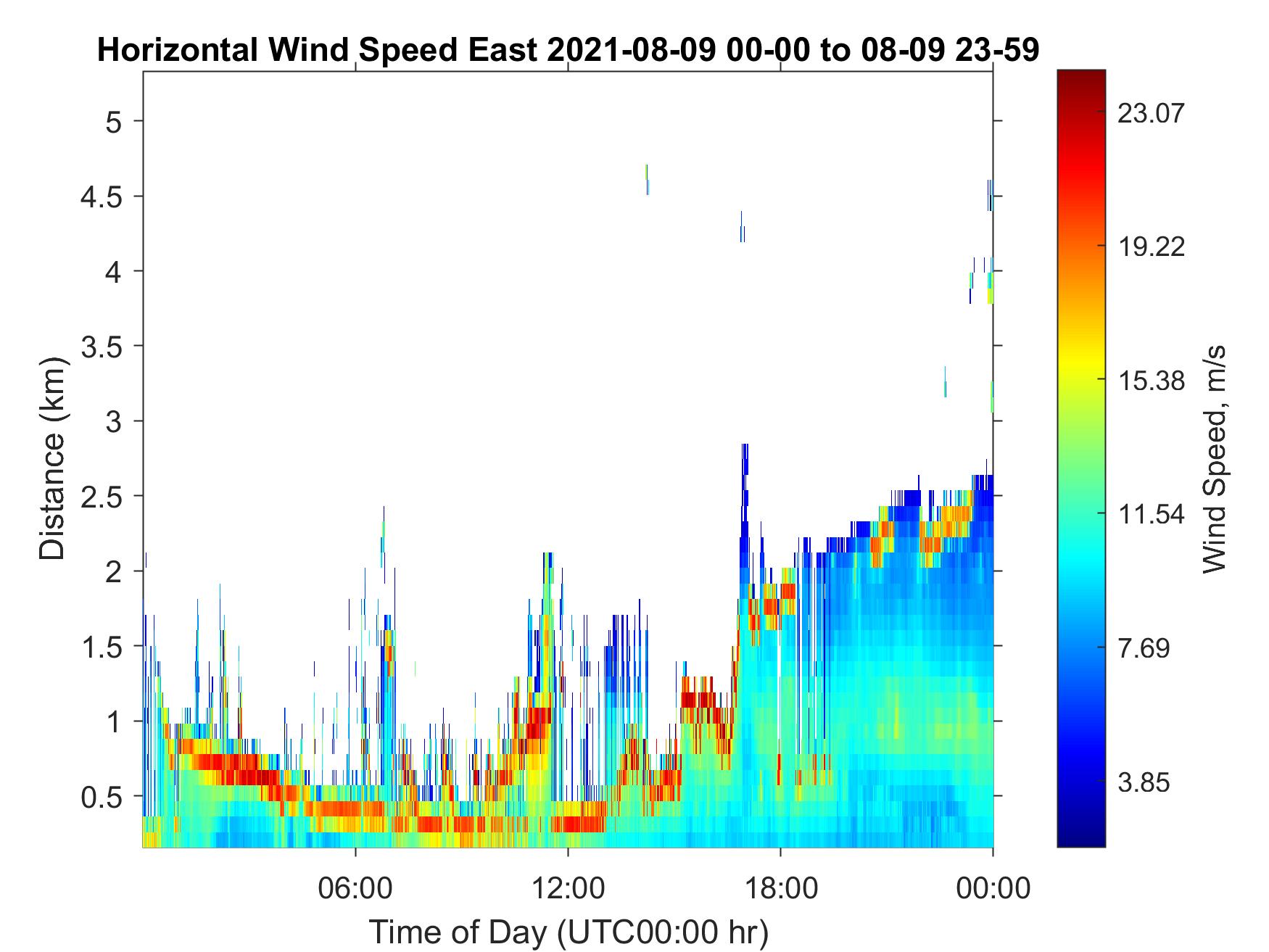 Horizontal Wind Speed East 2021-08-09 00-00 to 08-09 23-59

Distance (km)

5
4.5
4
3.5
3
2.5
2
1.5
1
0.5

06:00
12:00
18:00
00:00

Time of Day (UTC00:00 hr)

23.07
19.22
15.38
11.54
7.69
3.85

Wind Speed, m/s